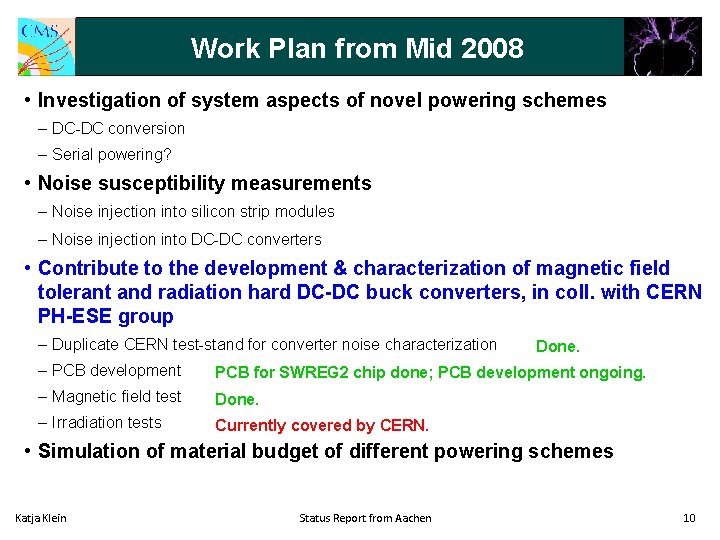 CMS

Work Plan from Mid 2008

• Investigation of system aspects of novel powering schemes

– DC-DC conversion

– Serial powering?

• Noise susceptibility measurements

– Noise injection into silicon strip modules

– Noise injection into DC-DC converters

• Contribute to the development & characterization of magnetic field tolerant and radiation hard DC-DC buck converters, in coll. with CERN PH-ESE group

– Duplicate CERN test-stand for converter noise characterization Done.

– PCB development PCB for SWREG2 chip done; PCB development ongoing.

– Magnetic field test Done.

– Irradiation tests Currently covered by CERN.

• Simulation of material budget of different powering schemes

Katja Klein

Status Report from Aachen

10